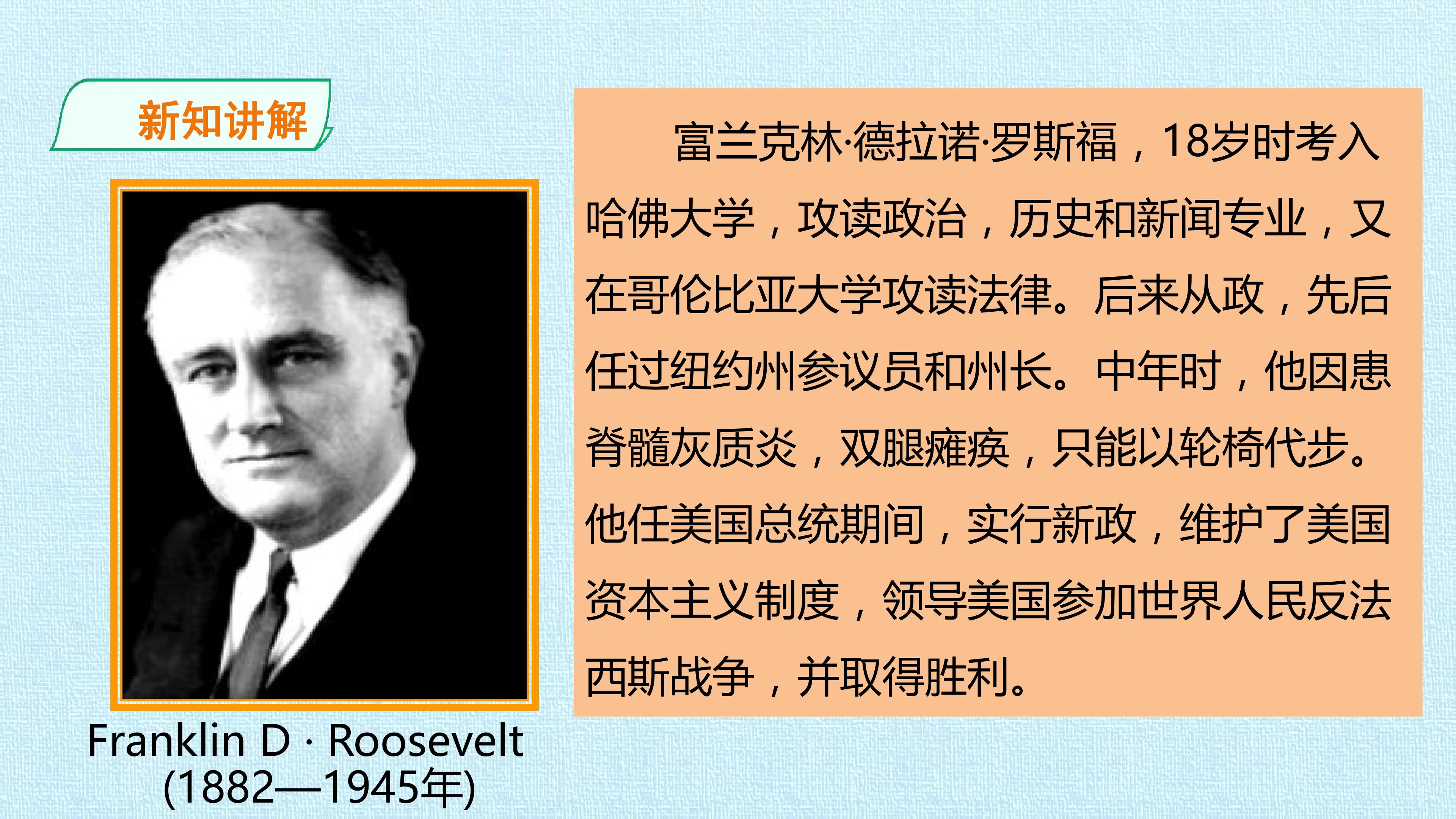 新知讲解

Franklin D · Roosevelt
(1882—1945年)

富兰克林·德拉诺·罗斯福，18岁时考入哈佛大学，攻读政治，历史和新闻专业，又在哥伦比亚大学攻读法律。后来从政，先后任过纽约州参议员和州长。中年时，他因患脊髓灰质炎，双腿瘫痪，只能以轮椅代步。他任美国总统期间，实行新政，维护了美国资本主义制度，领导美国参加世界人民反法西斯战争，并取得胜利。